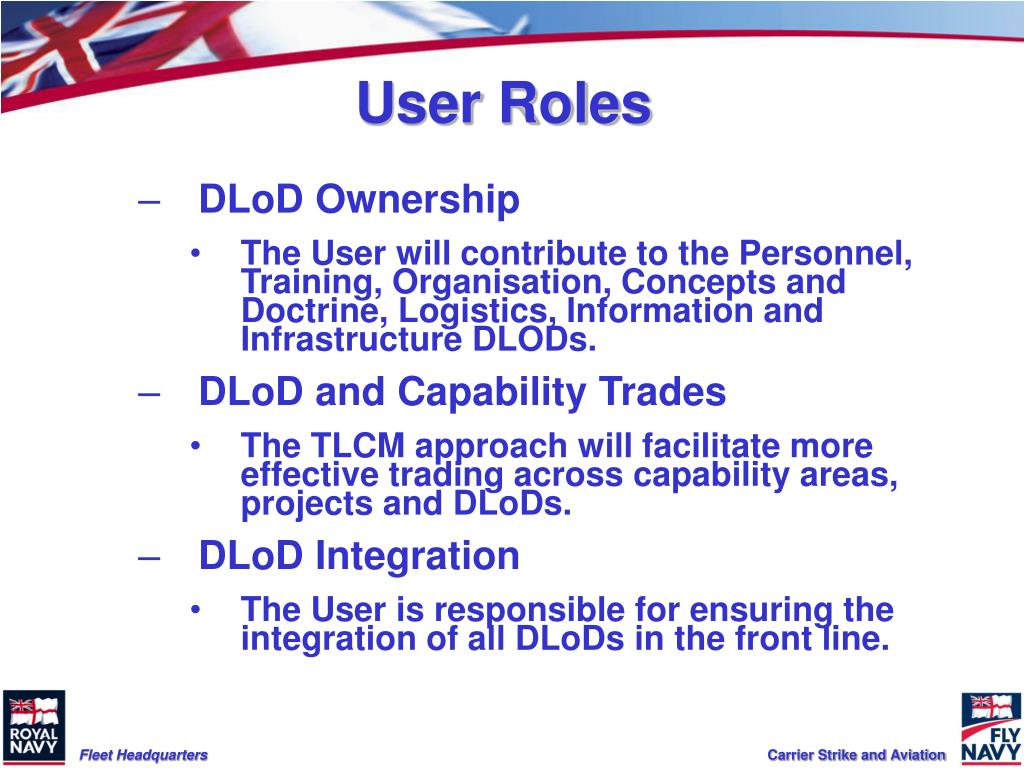 User Roles

– DLoD Ownership
• The User will contribute to the Personnel, Training, Organisation, Concepts and Doctrine, Logistics, Information and Infrastructure DLODs.
– DLoD and Capability Trades
• The TLCM approach will facilitate more effective trading across capability areas, projects and DLoDs.
– DLoD Integration
• The User is responsible for ensuring the integration of all DLoDs in the front line.

ROYAL NAVY
Fleet Headquarters
Carrier Strike and Aviation
FLY NAVY